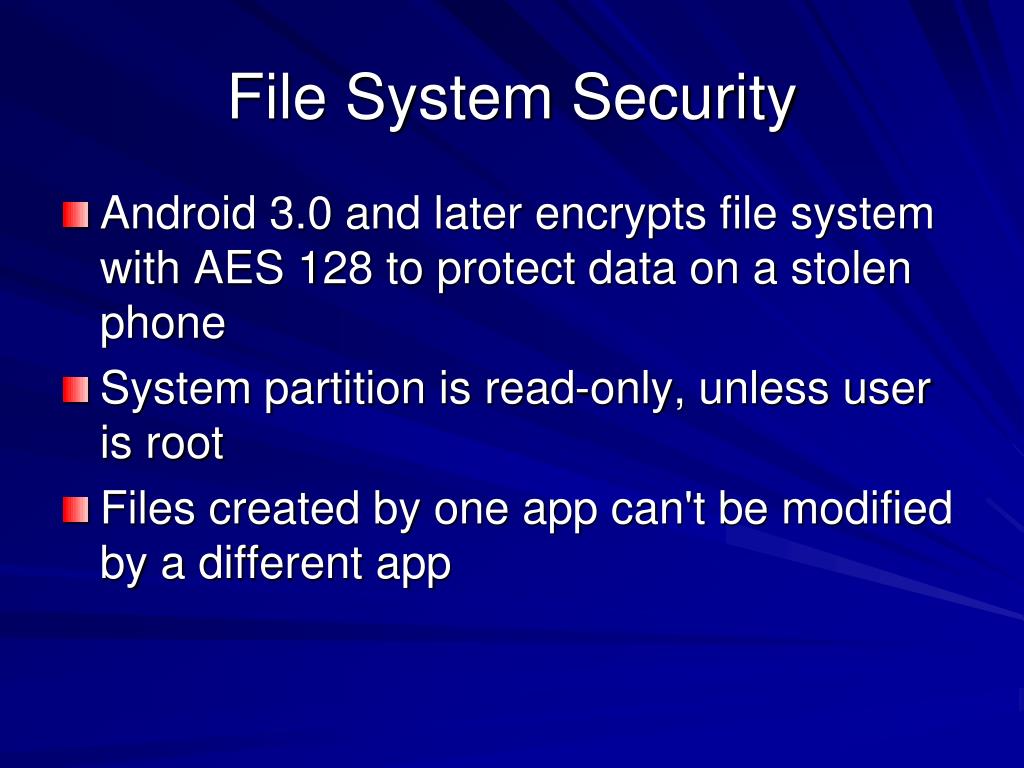 File System Security

Android 3.0 and later encrypts file system with AES 128 to protect data on a stolen phone

System partition is read-only, unless user is root

Files created by one app can't be modified by a different app